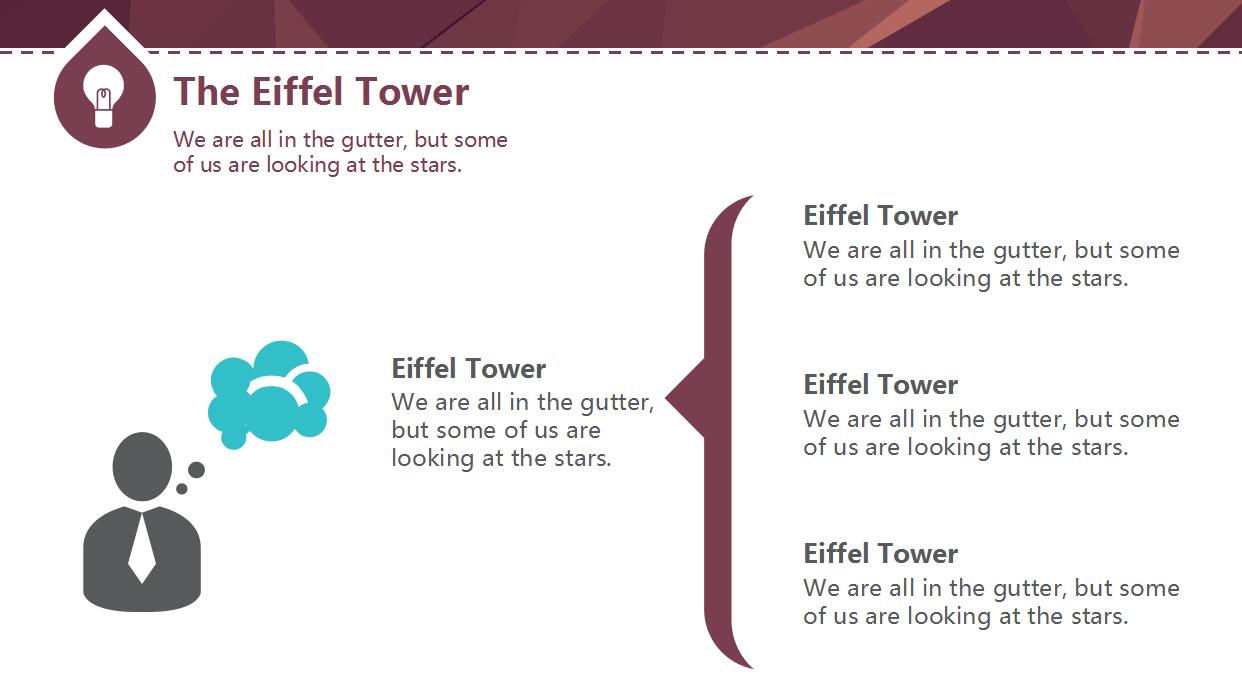 The Eiffel Tower

We are all in the gutter, but some of us are looking at the stars.

Eiffel Tower

We are all in the gutter, but some of us are looking at the stars.

Eiffel Tower

We are all in the gutter, but some of us are looking at the stars.

Eiffel Tower

We are all in the gutter, but some of us are looking at the stars.

Eiffel Tower

We are all in the gutter, but some of us are looking at the stars.